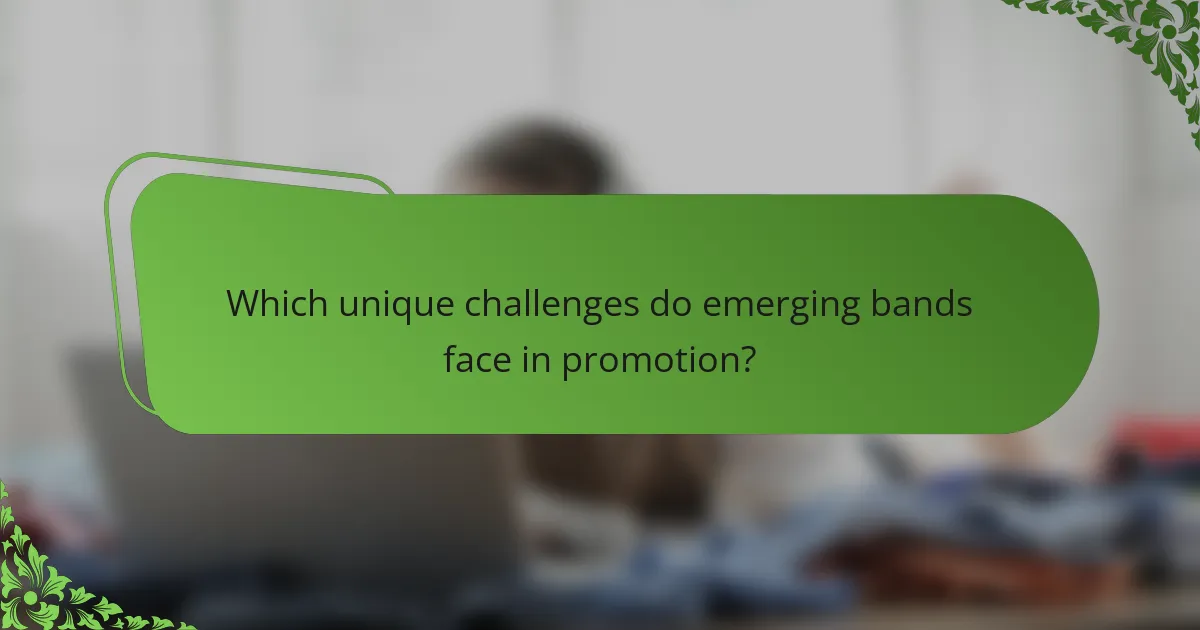 Which unique challenges do emerging bands face in promotion?